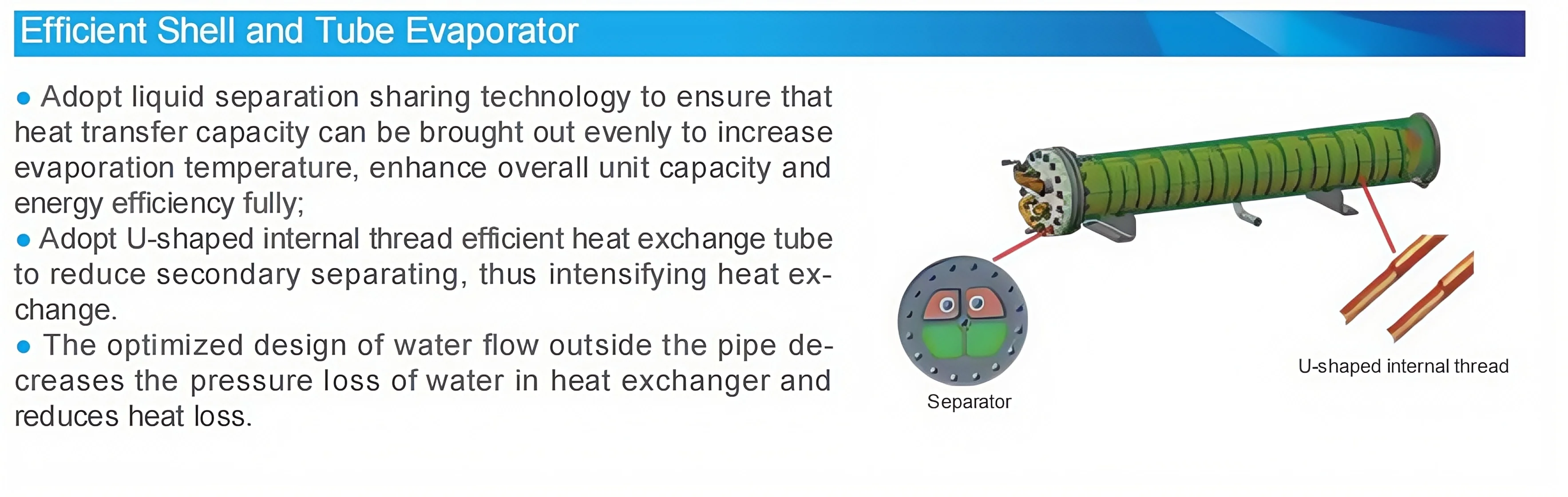 Efficient Shell and Tube Evaporator

● Adopt liquid separation sharing technology to ensure that heat transfer capacity can be brought out evenly to increase evaporation temperature, enhance overall unit capacity and energy efficiency fully;
● Adopt U-shaped internal thread efficient heat exchange tube to reduce secondary separating, thus intensifying heat exchange.
● The optimized design of water flow outside the pipe decreases the pressure loss of water in heat exchanger and reduces heat loss.

Separator

U-shaped internal thread